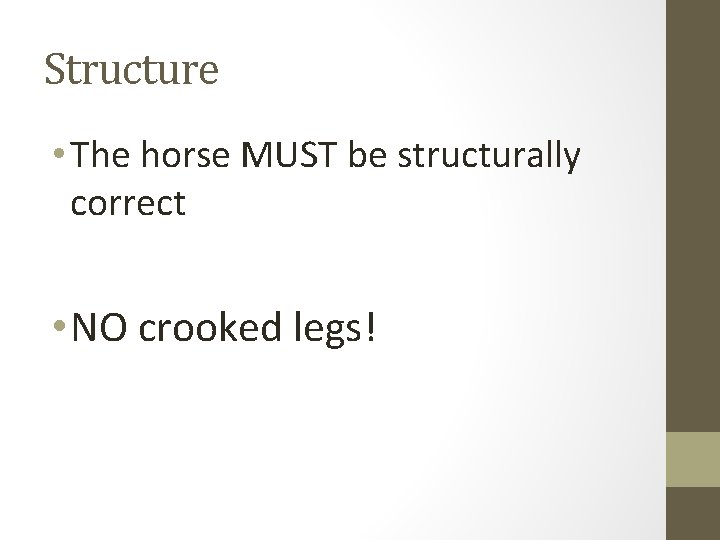 Structure

• The horse MUST be structurally correct

• NO crooked legs!